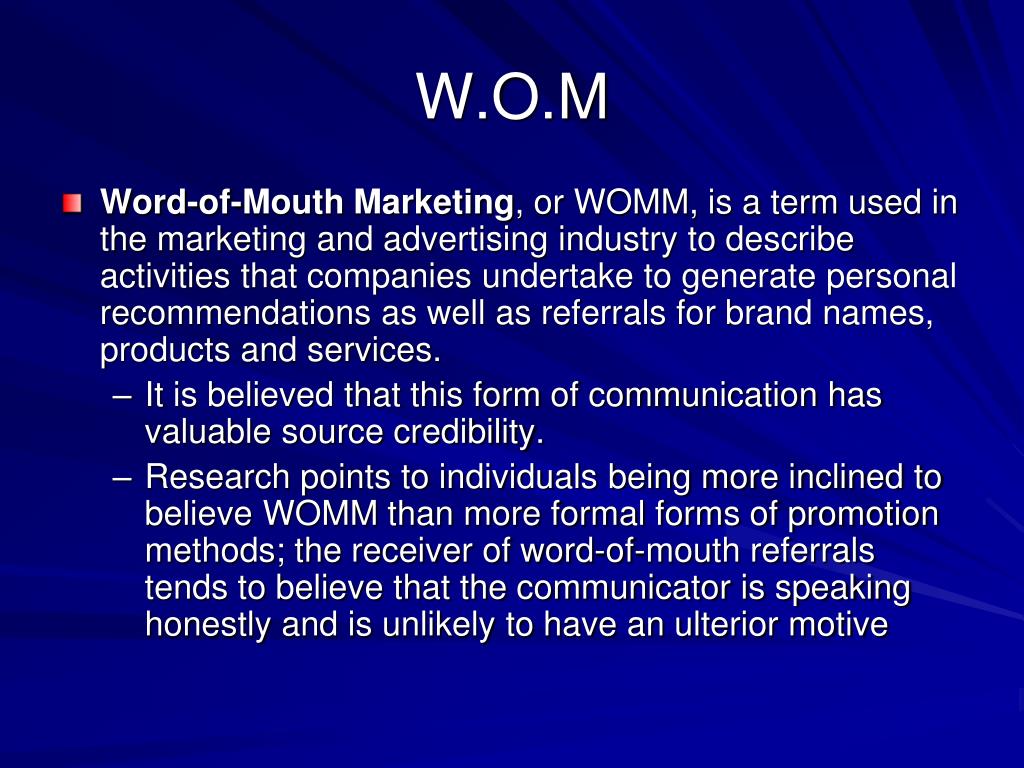 W.O.M

Word-of-Mouth Marketing, or WOMM, is a term used in the marketing and advertising industry to describe activities that companies undertake to generate personal recommendations as well as referrals for brand names, products and services.

– It is believed that this form of communication has valuable source credibility.

– Research points to individuals being more inclined to believe WOMM than more formal forms of promotion methods; the receiver of word-of-mouth referrals tends to believe that the communicator is speaking honestly and is unlikely to have an ulterior motive